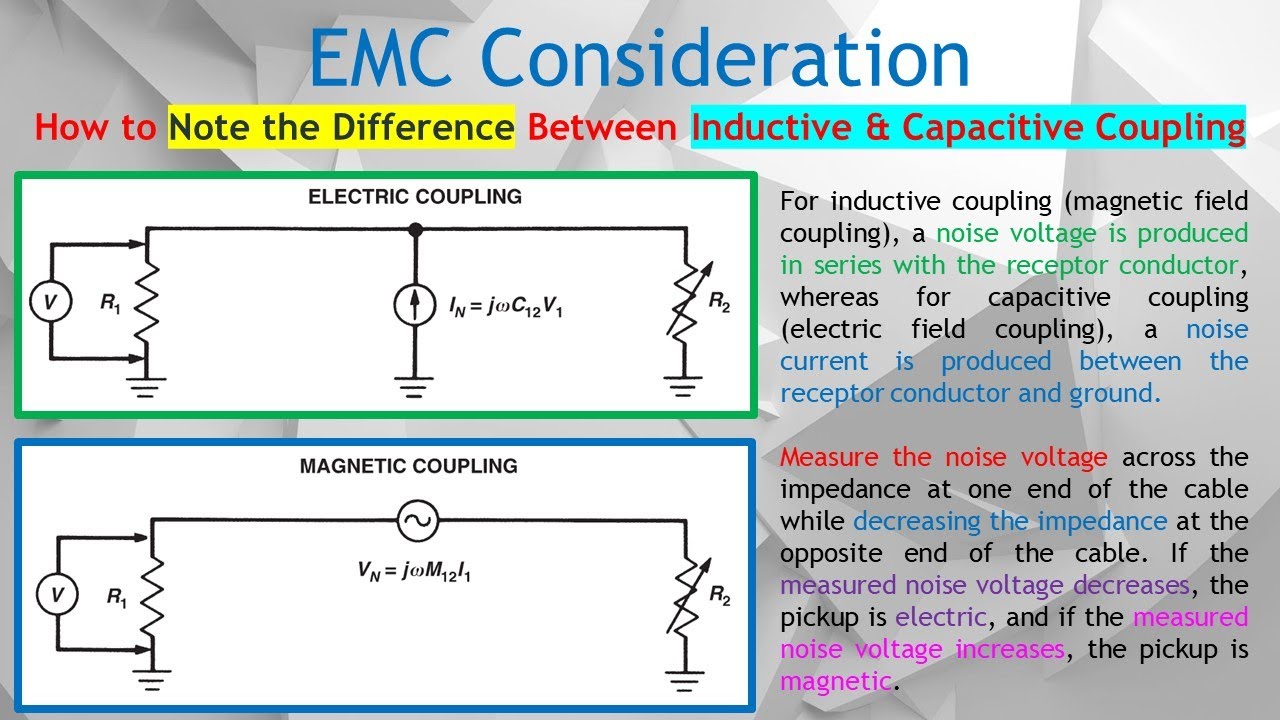 EMC Consideration

How to Note the Difference Between Inductive & Capacitive Coupling

ELECTRIC COUPLING

V

$R_1$

$I_N = j\omega C_{12} V_1$

$R_2$

MAGNETIC COUPLING

V

$R_1$

$V_N = j\omega M_{12} I_1$

$R_2$

For inductive coupling (magnetic field coupling), a noise voltage is produced in series with the receptor conductor, whereas for capacitive coupling (electric field coupling), a noise current is produced between the receptor conductor and ground.

Measure the noise voltage across the impedance at one end of the cable while decreasing the impedance at the opposite end of the cable. If the measured noise voltage decreases, the pickup is electric, and if the measured noise voltage increases, the pickup is magnetic.